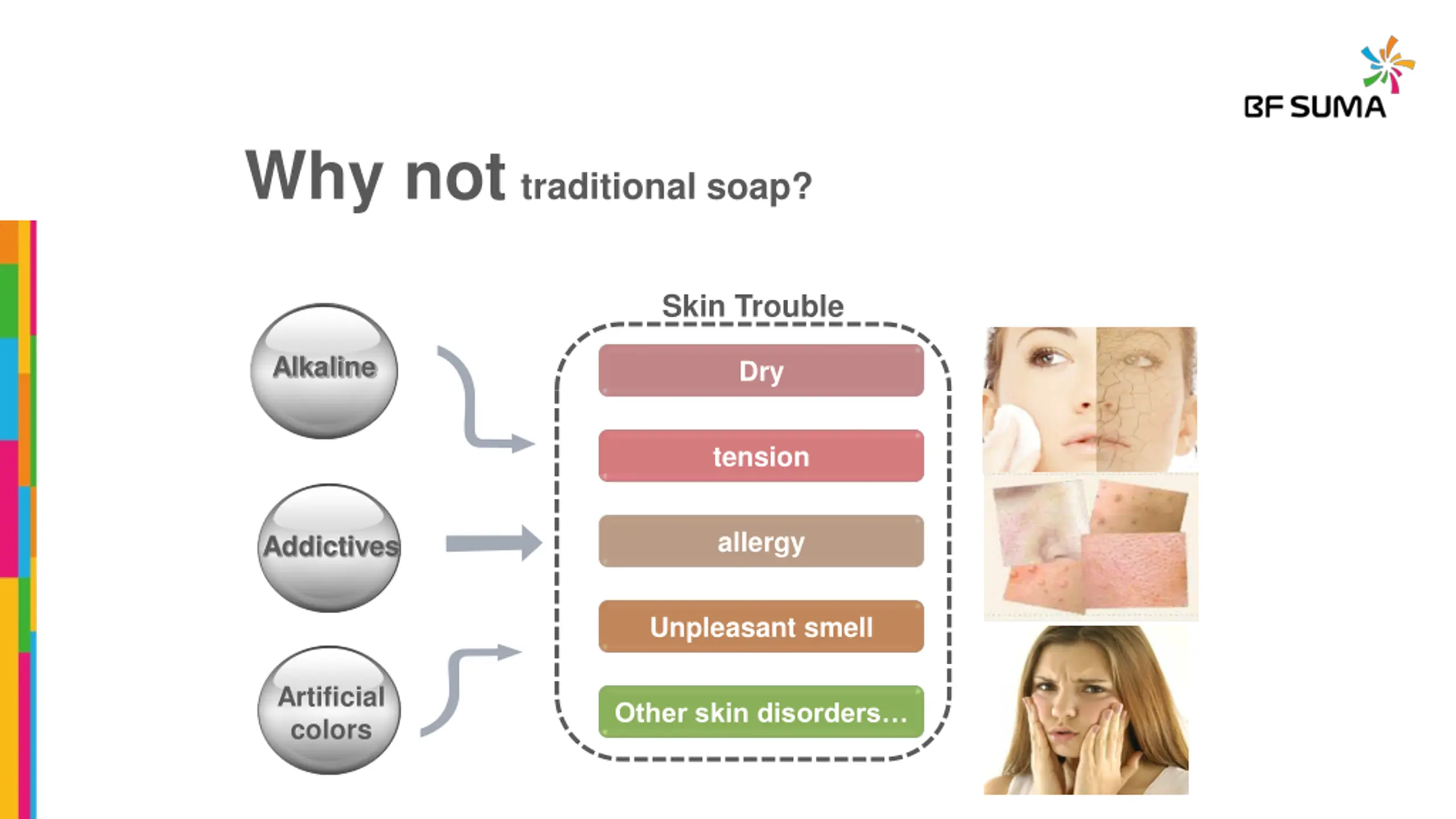 BF SUMA

Why not traditional soap?

Alkaline

Addictives

Artificial colors

Skin Trouble

Dry

tension

allergy

Unpleasant smell

Other skin disorders…